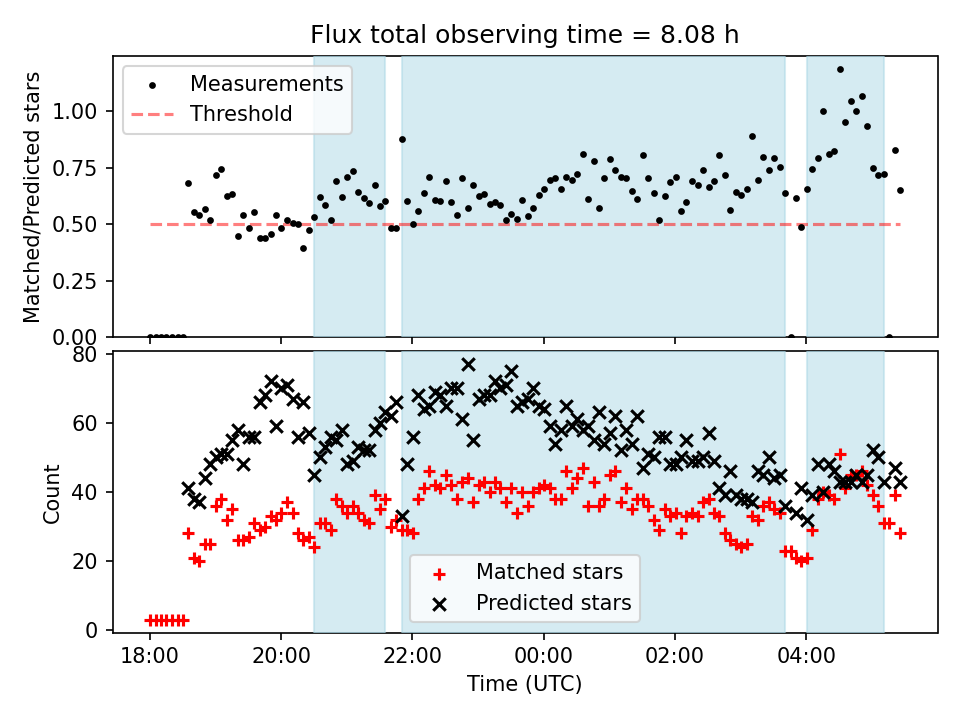 Flux total observing time = 8.08 h

Measurements
Threshold

Matched/Predicted stars
1.00
0.75
0.50
0.25
0.00

Count
80
60
40
20
0

Matched stars
Predicted stars

18:00
20:00
22:00
00:00
02:00
04:00
Time (UTC)